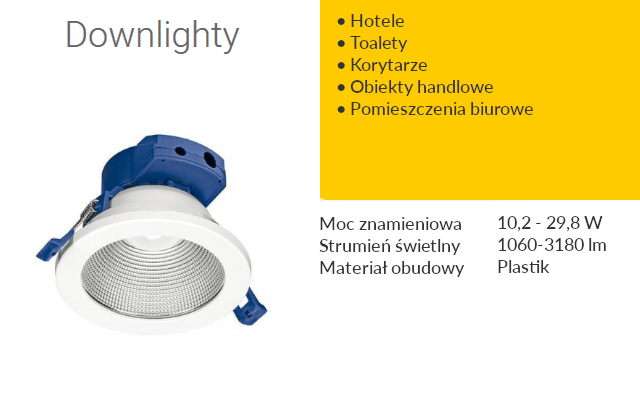 Downlighty

• Hotele
• Toalety
• Korytarze
• Obiekty handlowe
• Pomieszczenia biurowe

| Moc znamieniowa | 10,2 - 29,8 W |
|---|---|
| Strumień świetlny | 1060-3180 lm |
| Materiał obudowy | Plastik |